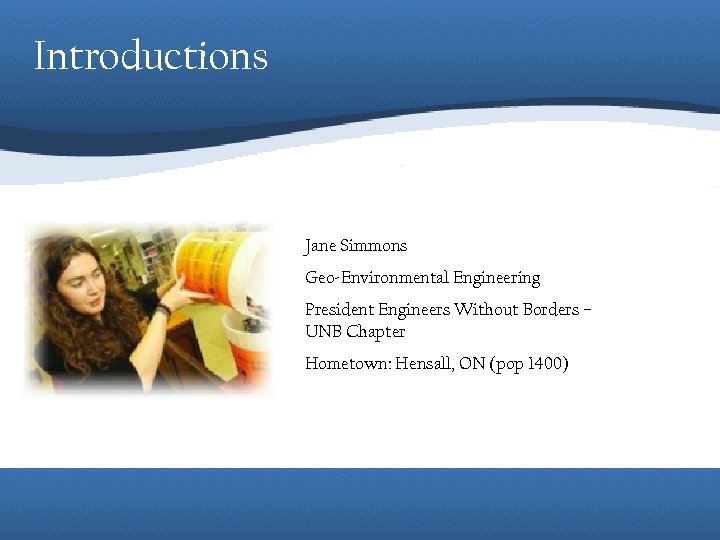 Introductions

Jane Simmons

Geo-Environmental Engineering

President Engineers Without Borders – UNB Chapter

Hometown: Hensall, ON (pop 1400)